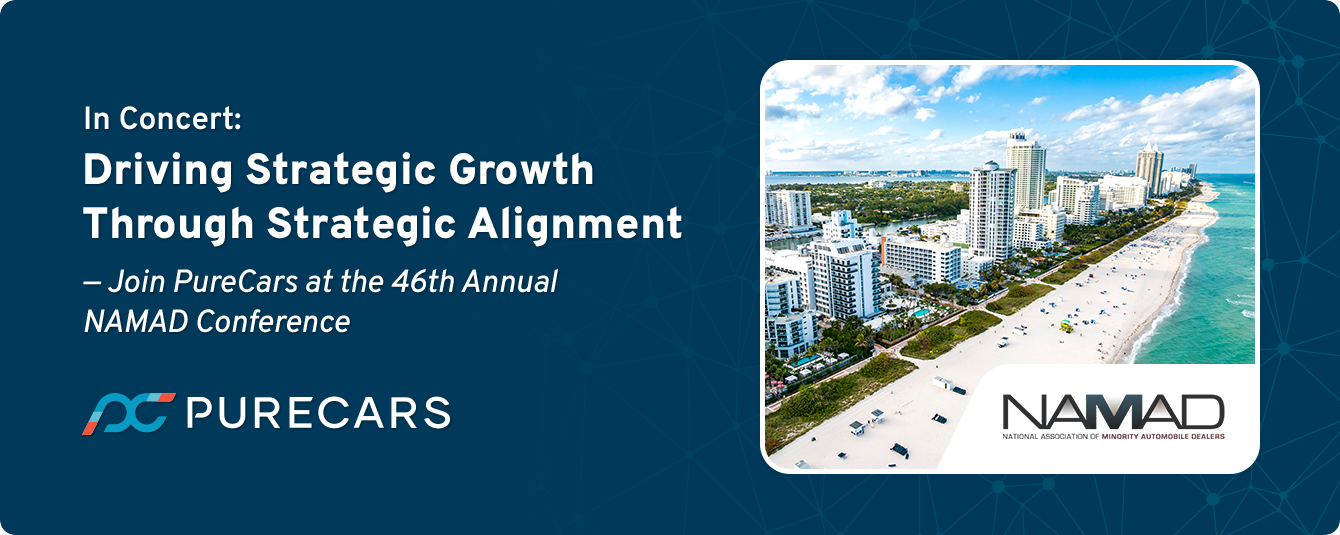 In Concert:
Driving Strategic Growth Through Strategic Alignment
– Join PureCars at the 46th Annual NAMAD Conference

PURECARS

NAMAD
NATIONAL ASSOCIATION OF MINORITY AUTOMOBILE DEALERS